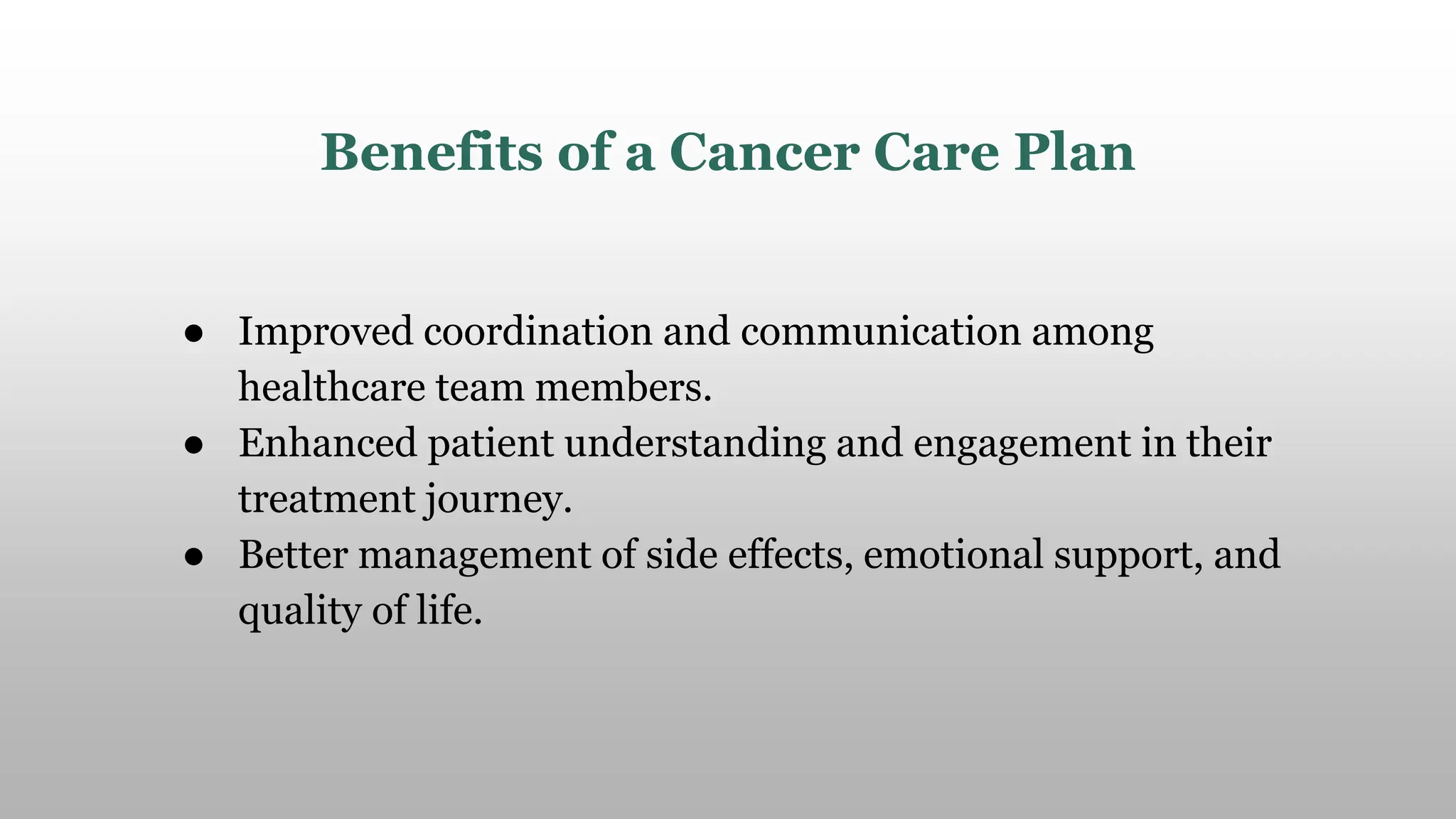 Benefits of a Cancer Care Plan

● Improved coordination and communication among healthcare team members.
● Enhanced patient understanding and engagement in their treatment journey.
● Better management of side effects, emotional support, and quality of life.